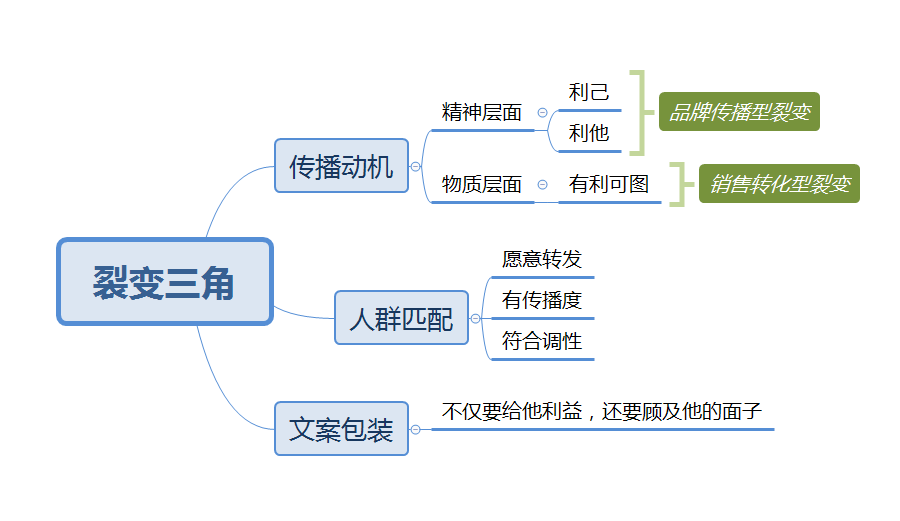 裂变三角

传播动机

精神层面

利己

利他

品牌传播型裂变

物质层面

有利可图

销售转化型裂变

人群匹配

愿意转发

有传播度

符合调性

文案包装

不仅要给他利益，还要顾及他的面子